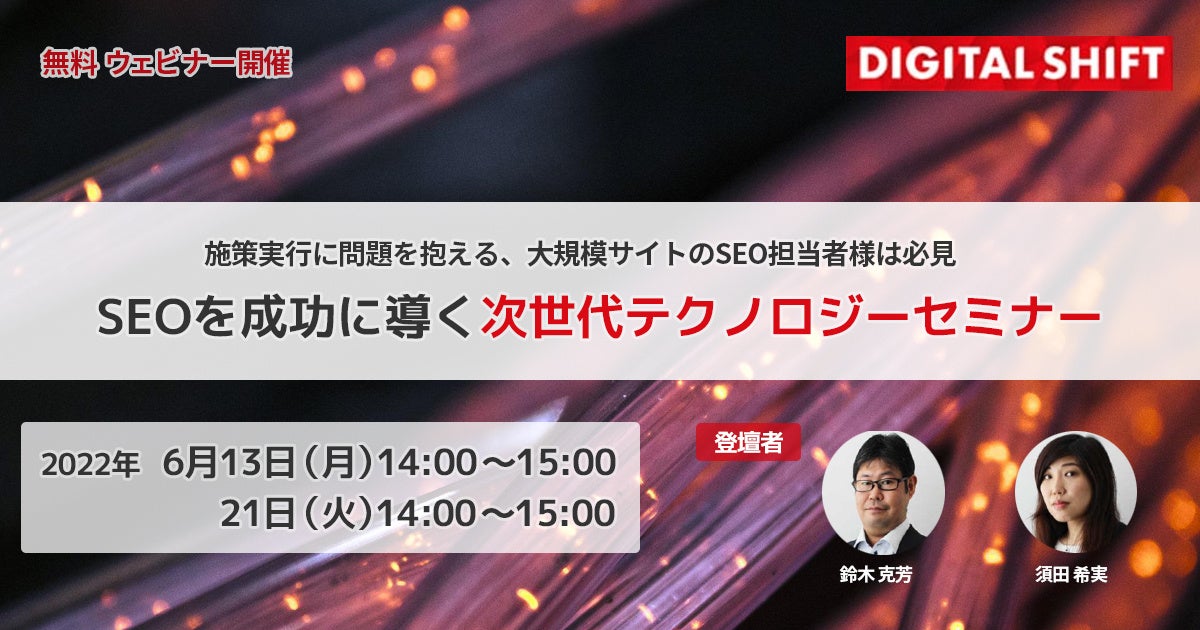 無料 ウェビナー開催

DIGITAL SHIFT

施策実行に問題を抱える、大規模サイトのSEO担当者様は必見

SEOを成功に導く次世代テクノロジーセミナー

2022年 6月13日(月)14:00～15:00
21日(火)14:00～15:00

登壇者

鈴木 克芳

須田 希実